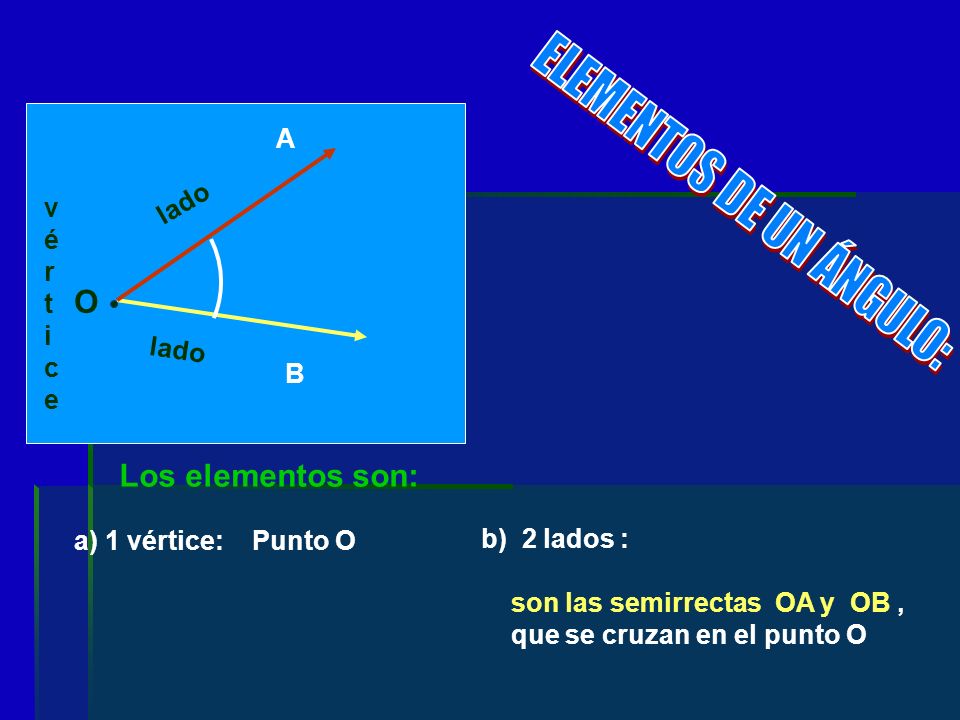 ELEMENTOS DE UN ÁNGULO:

A
lado
vértice
O
lado
B

Los elementos son:

a) 1 vértice: Punto O

b) 2 lados :

son las semirrectas OA y OB , que se cruzan en el punto O